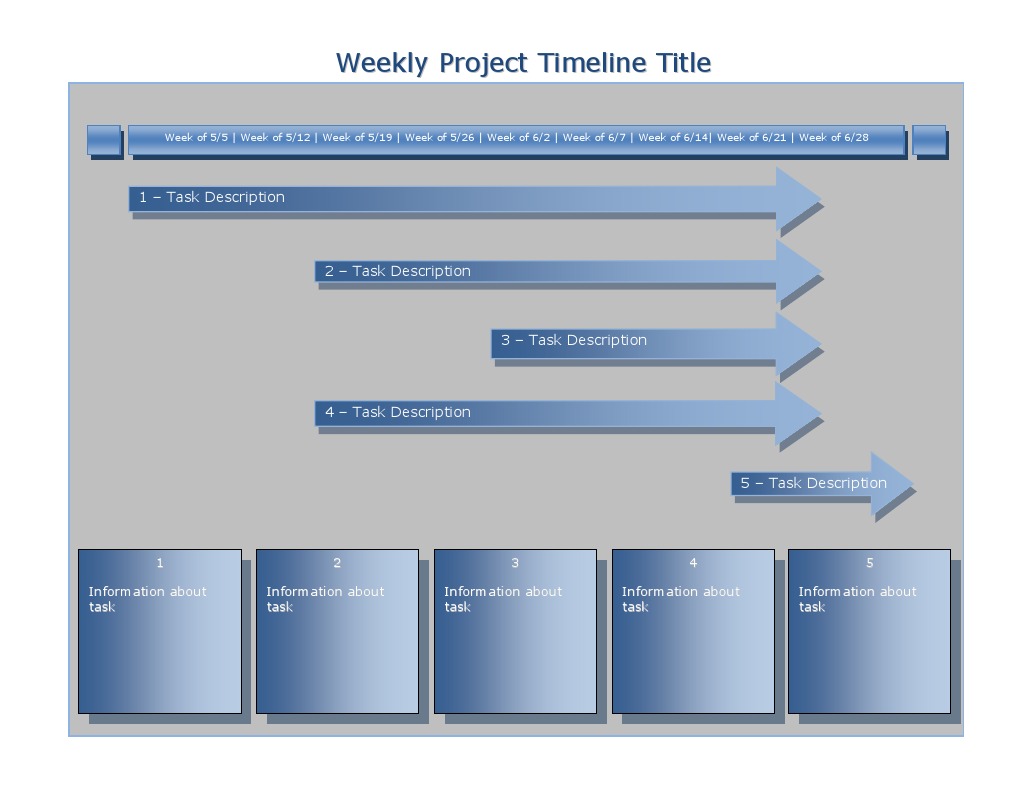 Weekly Project Timeline Title

Week of 5/5 | Week of 5/12 | Week of 5/19 | Week of 5/26 | Week of 6/2 | Week of 6/7 | Week of 6/14| Week of 6/21 | Week of 6/28

1 – Task Description

2 – Task Description

3 – Task Description

4 – Task Description

5 – Task Description

1
Information about task

2
Information about task

3
Information about task

4
Information about task

5
Information about task